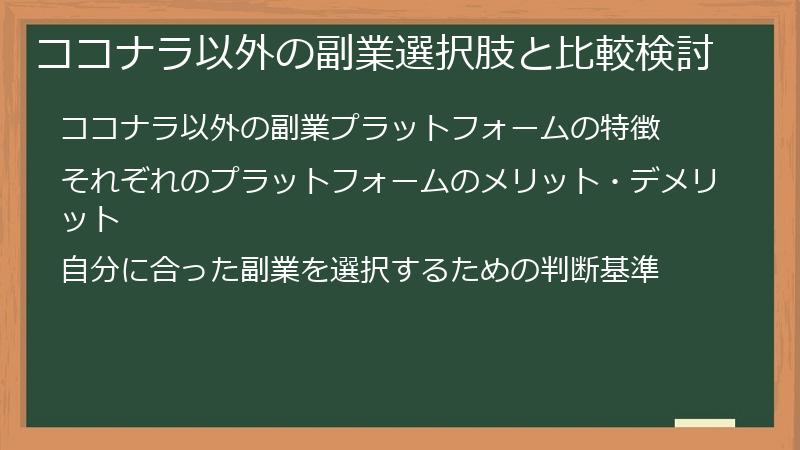 ココナラ以外の副業選択肢と比較検討

ココナラ以外の副業プラットフォームの特徴

それぞれのプラットフォームのメリット・デメリット

自分に合った副業を選択するための判断基準